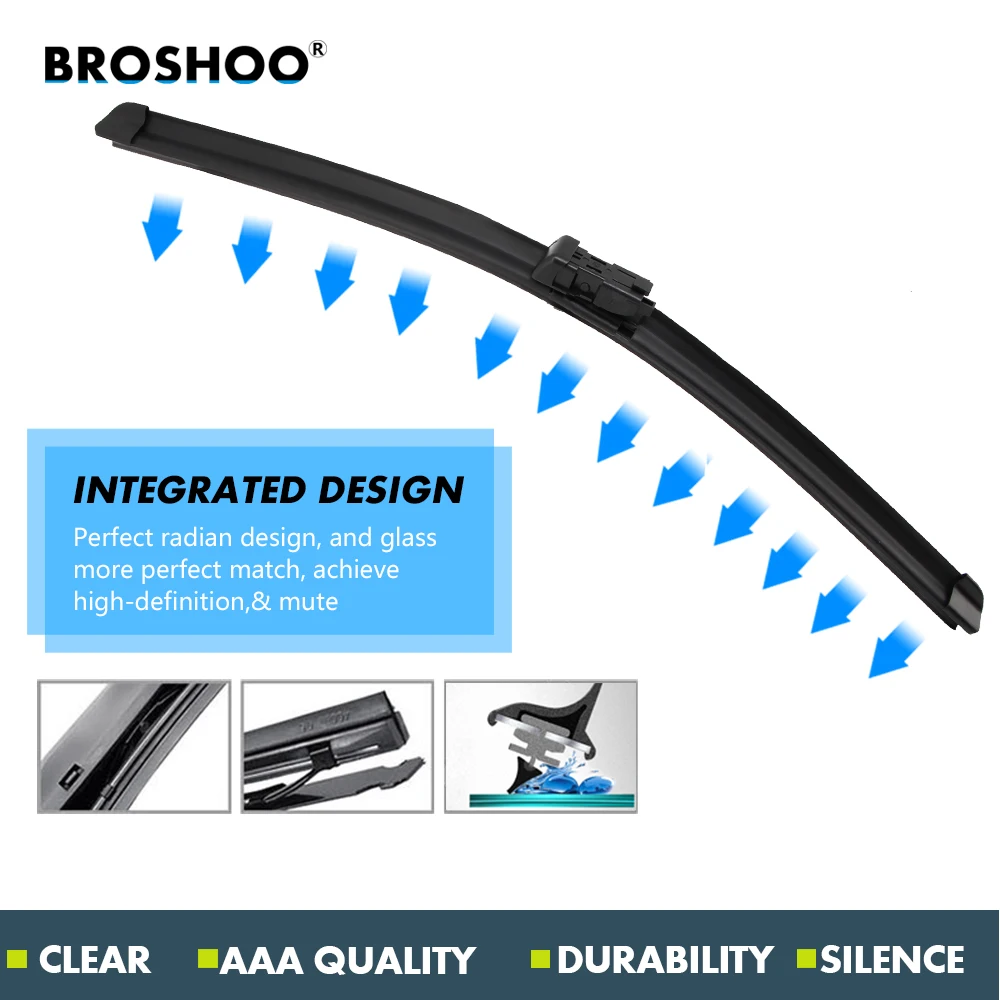 BROSHOO®

INTEGRATED DESIGN

Perfect radian design, and glass more perfect match, achieve high-definition,& mute

CLEAR AAA QUALITY DURABILITY SILENCE